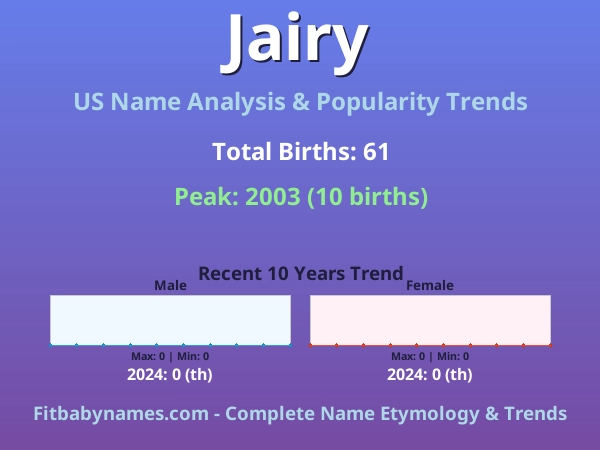 Jairy

US Name Analysis & Popularity Trends

Total Births: 61

Peak: 2003 (10 births)

Recent 10 Years Trend

Male

Max: 0 | Min: 0

2024: 0 (th)

Female

Max: 0 | Min: 0

2024: 0 (th)

Fitbabynames.com - Complete Name Etymology & Trends